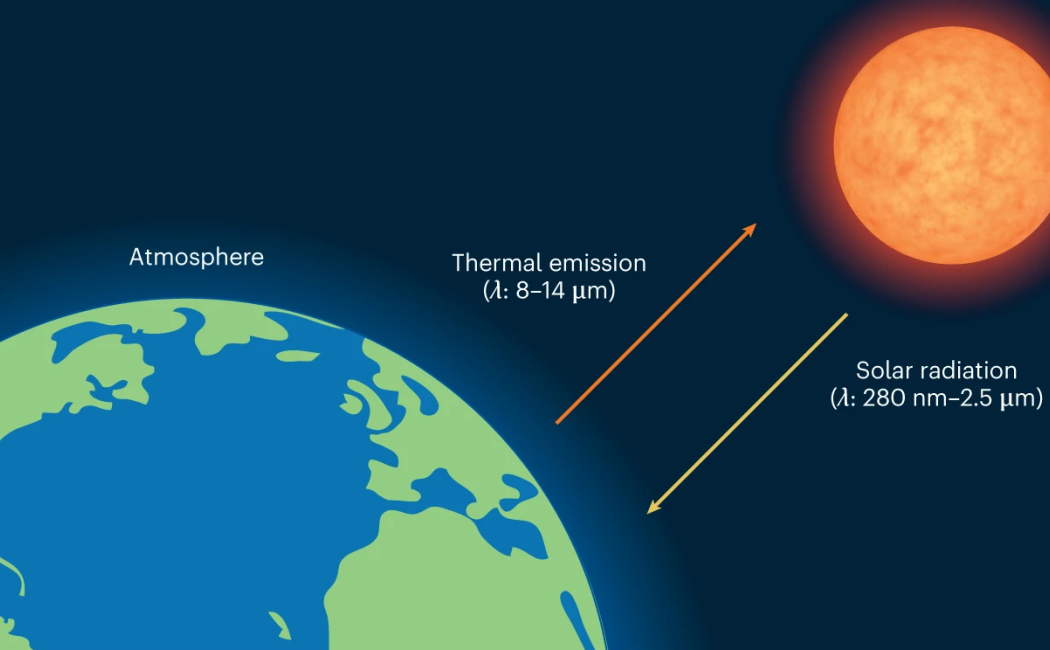 Atmosphere

Thermal emission
($\lambda$: 8–14 μm)

Solar radiation
($\lambda$: 280 nm–2.5 μm)